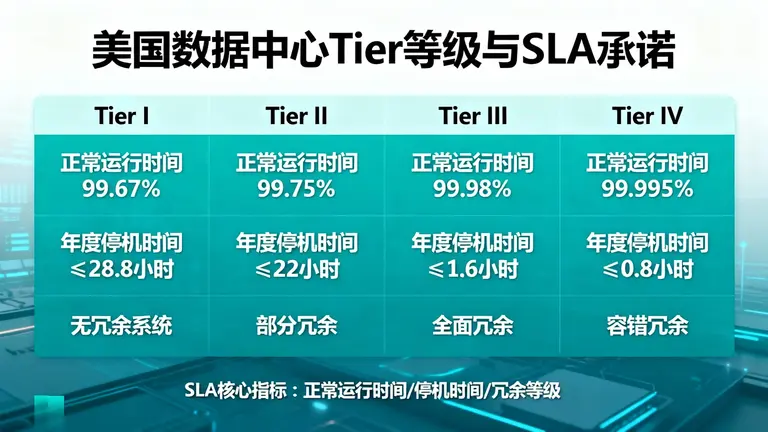 美国数据中心Tier等级与SLA承诺

| Tier I | Tier II | Tier III | Tier IV |
|---|---|---|---|
| 正常运行时间 99.67% | 正常运行时间 99.75% | 正常运行时间 99.98% | 正常运行时间 99.995% |
| 年度停机时间 ≤28.8小时 | 年度停机时间 ≤22小时 | 年度停机时间 ≤1.6小时 | 年度停机时间 ≤0.8小时 |
| 无冗余系统 | 部分冗余 | 全面冗余 | 容错冗余 |

SLA核心指标：正常运行时间/停机时间/冗余等级